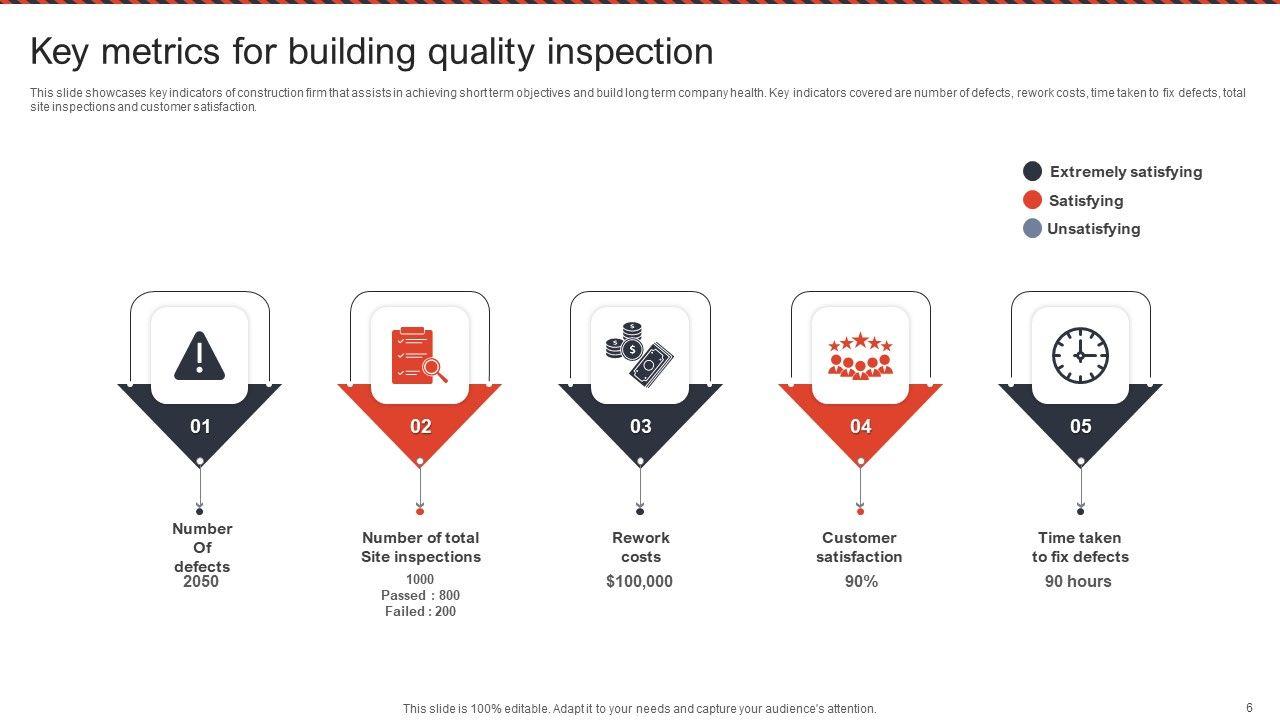 Key metrics for building quality inspection

This slide showcases key indicators of construction firm that assists in achieving short term objectives and build long term company health. Key indicators covered are number of defects, rework costs, time taken to fix defects, total site inspections and customer satisfaction.

Extremely satisfying
Satisfying
Unsatisfying

01

Number Of defects
2050

02

Number of total Site inspections
1000
Passed : 800
Failed : 200

03

Rework costs
$100,000

04

Customer satisfaction
90%

05

Time taken to fix defects
90 hours

This slide is 100% editable. Adapt it to your needs and capture your audience's attention.

6